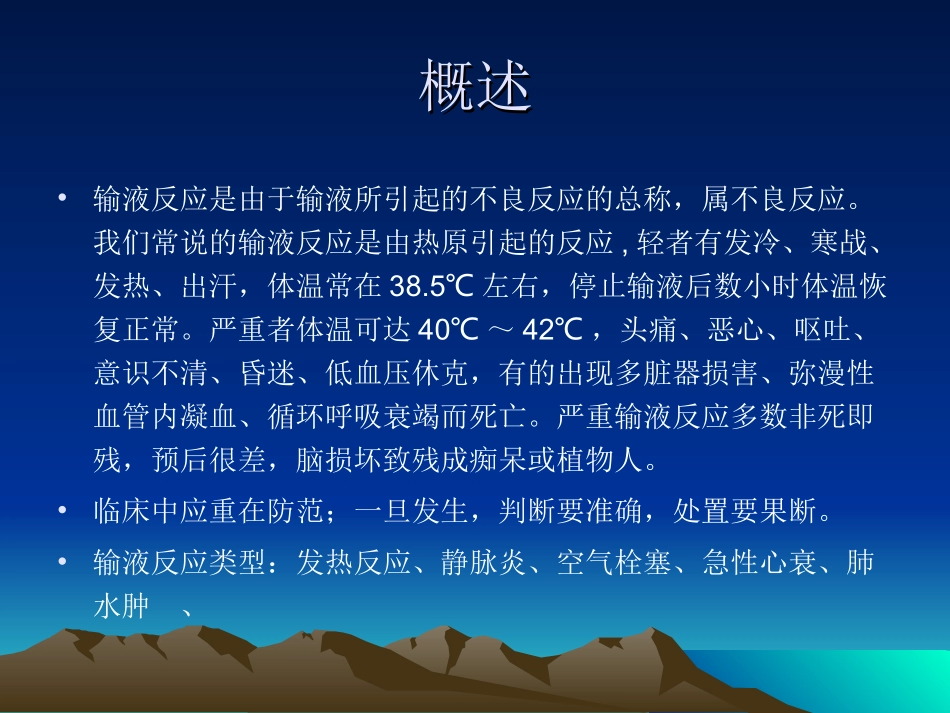 概述

• 输液反应是由于输液所引起的不良反应的总称，属不良反应。我们常说的输液反应是由热原引起的反应 , 轻者有发冷、寒战、发热、出汗，体温常在 38.5℃ 左右，停止输液后数小时体温恢复正常。严重者体温可达 40℃ ～ 42℃ ，头痛、恶心、呕吐、意识不清、昏迷、低血压休克，有的出现多脏器损害、弥漫性血管内凝血、循环呼吸衰竭而死亡。严重输液反应多数非死即残，预后很差，脑损坏致残成痴呆或植物人。

• 临床中应重在防范；一旦发生，判断要准确，处置要果断。

• 输液反应类型：发热反应、静脉炎、空气栓塞、急性心衰、肺水肿 、